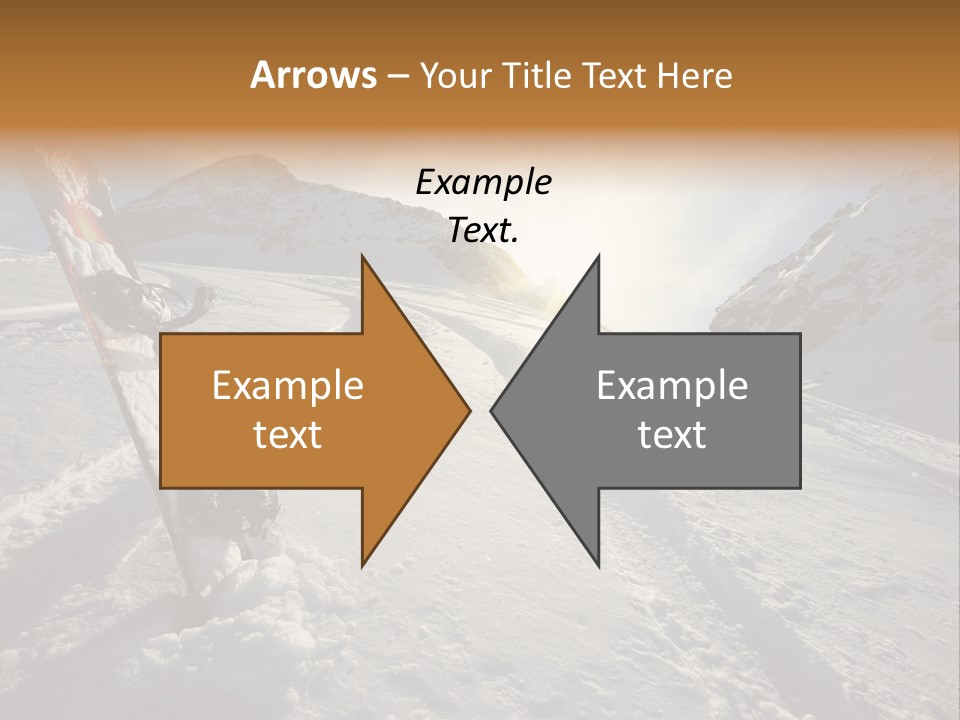 Arrows – Your Title Text Here

Example Text.

Example text

Example text